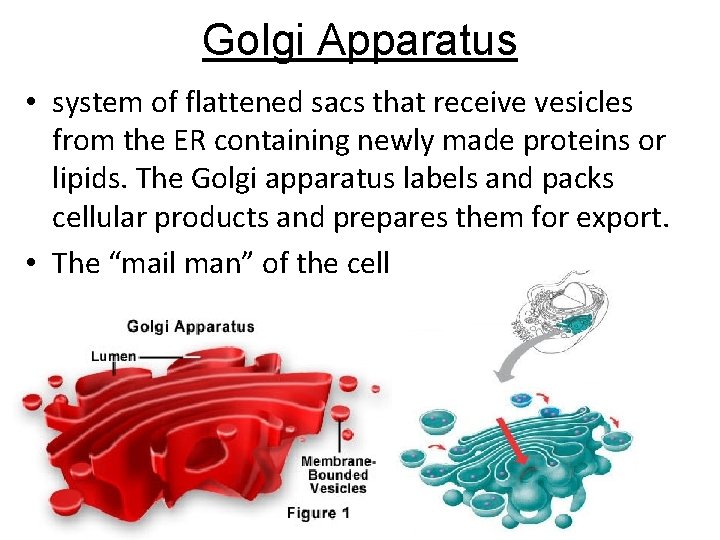 Golgi Apparatus

• system of flattened sacs that receive vesicles from the ER containing newly made proteins or lipids. The Golgi apparatus labels and packs cellular products and prepares them for export.

• The “mail man” of the cell

Golgi Apparatus

Lumen

Membrane-Bounded Vesicles

Figure 1